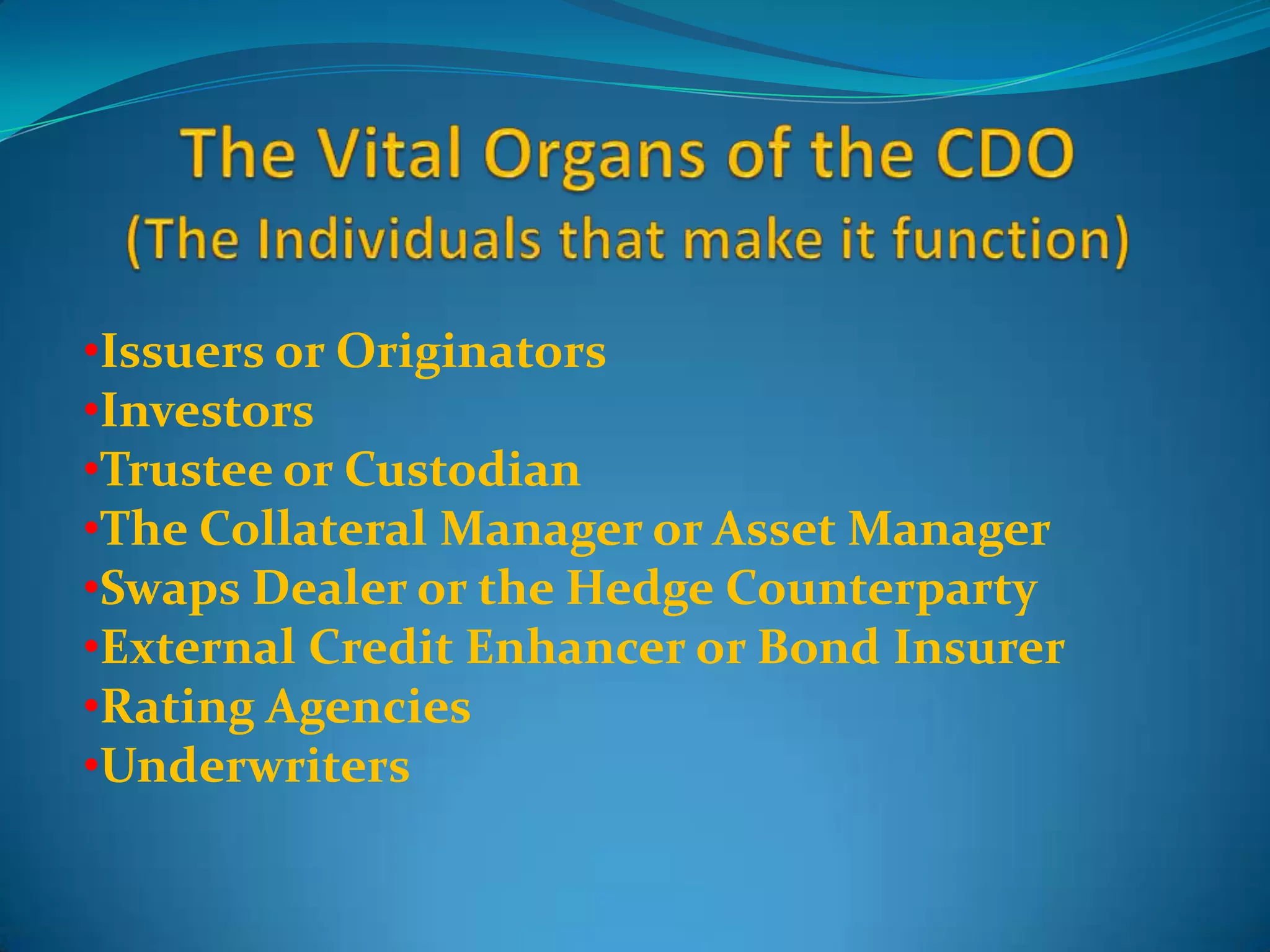 The Vital Organs of the CDO
(The Individuals that make it function)

•Issuers or Originators
•Investors
•Trustee or Custodian
•The Collateral Manager or Asset Manager
•Swaps Dealer or the Hedge Counterparty
•External Credit Enhancer or Bond Insurer
•Rating Agencies
•Underwriters